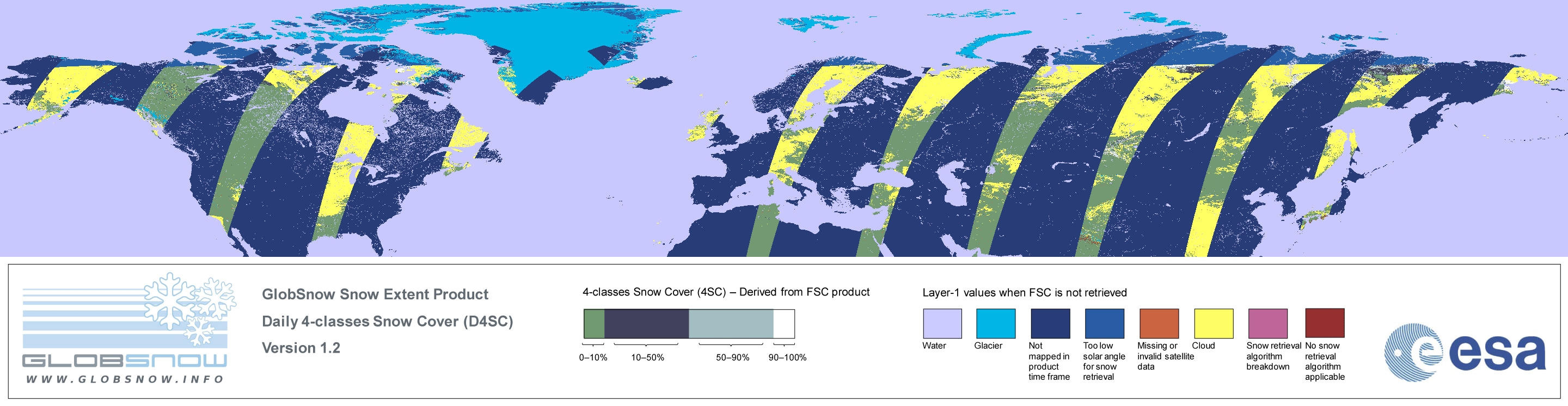 GLOBSNOW
WWW.GLOBSNOW.INFO

GlobSnow Snow Extent Product
Daily 4-classes Snow Cover (D4SC)
Version 1.2

4-classes Snow Cover (4SC) – Derived from FSC product

0–10%
10–50%
50–90%
90–100%

Layer-1 values when FSC is not retrieved

Water
Glacier
Not mapped in product time frame
Too low solar angle for snow retrieval
Missing or invalid satellite data
Cloud
Snow retrieval algorithm breakdown
No snow retrieval algorithm applicable

esa